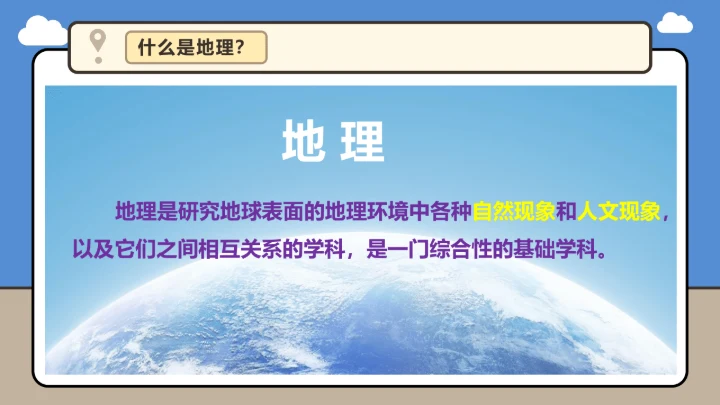 什么是地理?

地理

地理是研究地球表面的地理环境中各种自然现象和人文现象,以及它们之间相互关系的学科,是一门综合性的基础学科。